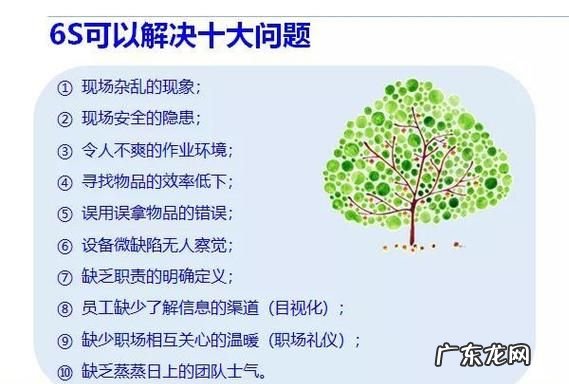 6S可以解决十大问题

① 现场杂乱的现象；
② 现场安全的隐患；
③ 令人不爽的作业环境；
④ 寻找物品的效率低下；
⑤ 误用误拿物品的错误；
⑥ 设备微缺陷无人察觉；
⑦ 缺乏职责的明确定义；
⑧ 员工缺少了解信息的渠道（目视化）；
⑨ 缺少职场相互关心的温暖（职场礼仪）；
⑩ 缺乏蒸蒸日上的团队士气。

广东龙网